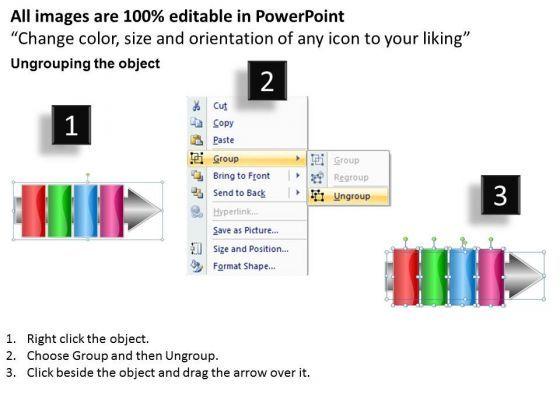 All images are 100% editable in PowerPoint
“Change color, size and orientation of any icon to your liking”

Ungrouping the object

1

2

Cut
Copy
Paste
Group
Bring to Front
Send to Back
Hyperlink...
Save as Picture...
Size and Position...
Format Shape...

Group
Regroup
Ungroup

3

1. Right click the object.
2. Choose Group and then Ungroup.
3. Click beside the object and drag the arrow over it.